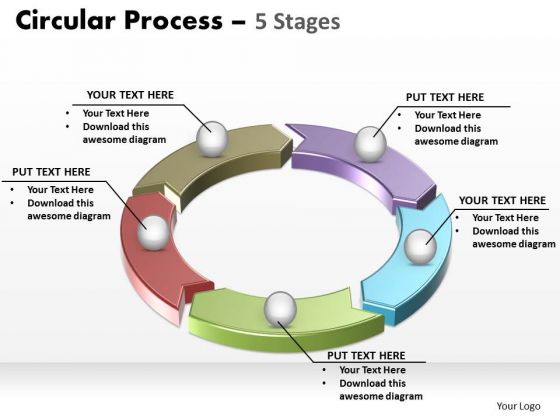 Circular Process – 5 Stages

YOUR TEXT HERE
• Your Text Here
• Download this awesome diagram

PUT TEXT HERE
• Your Text Here
• Download this awesome diagram

PUT TEXT HERE
• Your Text Here
• Download this awesome diagram

YOUR TEXT HERE
• Your Text Here
• Download this awesome diagram

PUT TEXT HERE
• Your Text Here
• Download this awesome diagram

Your Logo